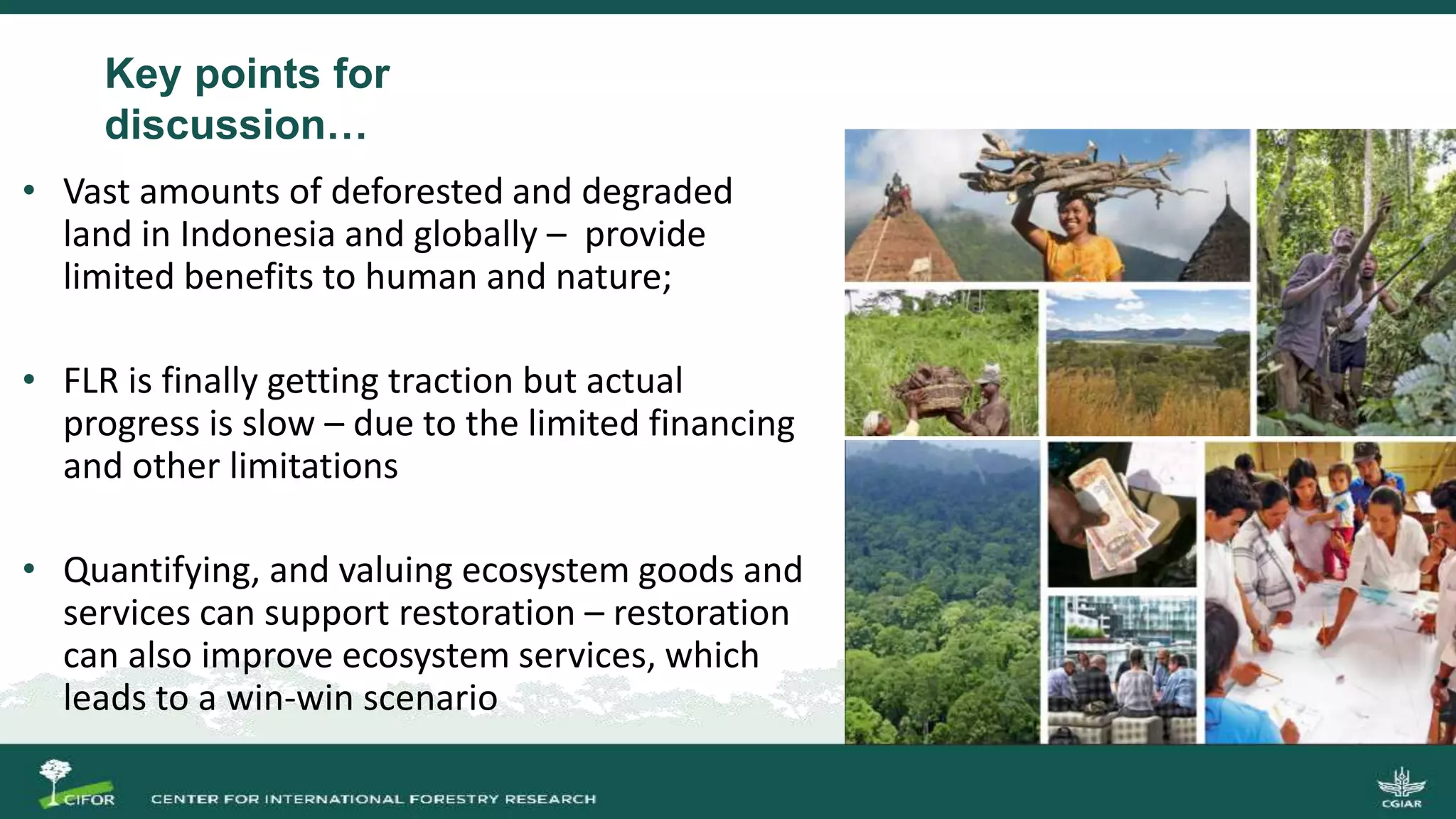 Key points for discussion…

• Vast amounts of deforested and degraded land in Indonesia and globally – provide limited benefits to human and nature;

• FLR is finally getting traction but actual progress is slow – due to the limited financing and other limitations

• Quantifying, and valuing ecosystem goods and services can support restoration – restoration can also improve ecosystem services, which leads to a win-win scenario

CIFOR CENTER FOR INTERNATIONAL FORESTRY RESEARCH

CGIAR